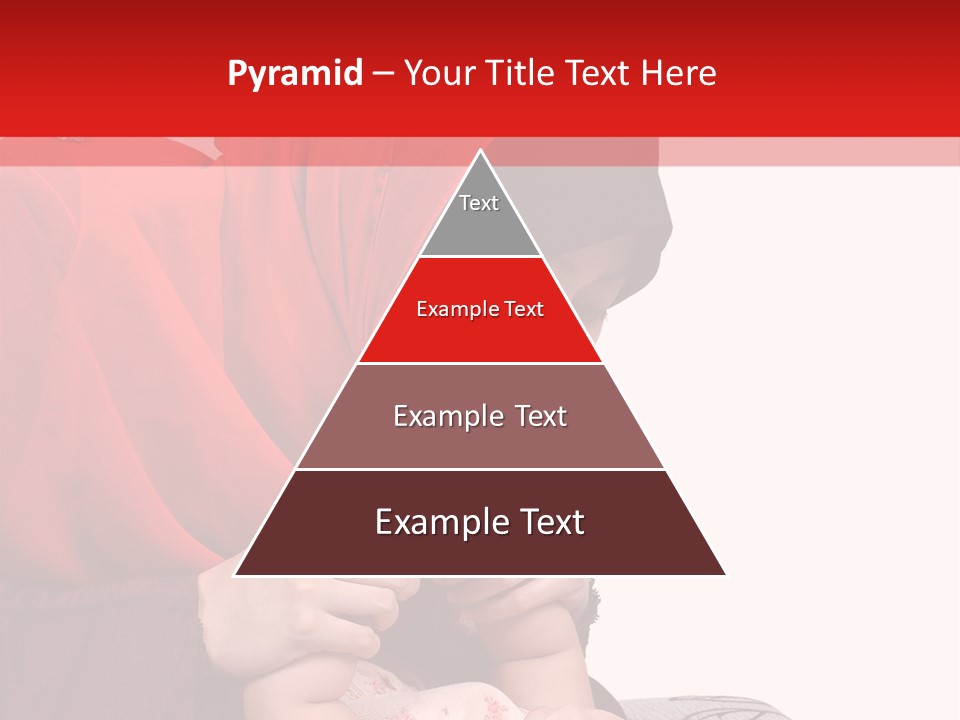 Pyramid – Your Title Text Here

Text

Example Text

Example Text

Example Text